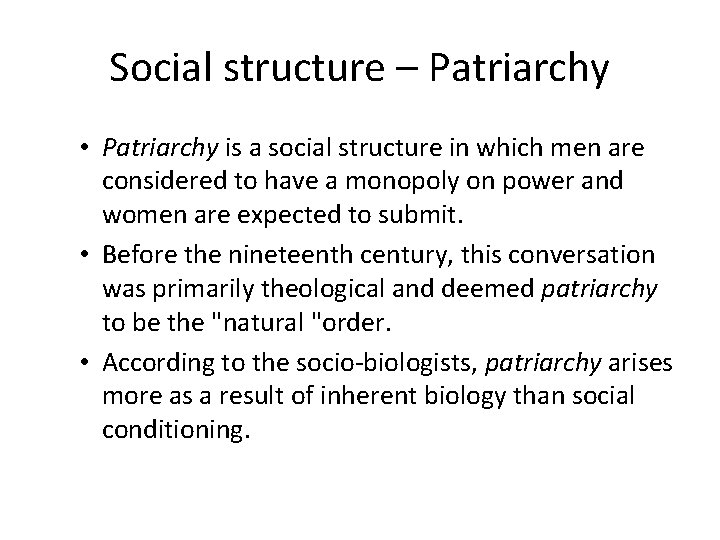 Social structure – Patriarchy

• Patriarchy is a social structure in which men are considered to have a monopoly on power and women are expected to submit.

• Before the nineteenth century, this conversation was primarily theological and deemed patriarchy to be the "natural "order.

• According to the socio-biologists, patriarchy arises more as a result of inherent biology than social conditioning.